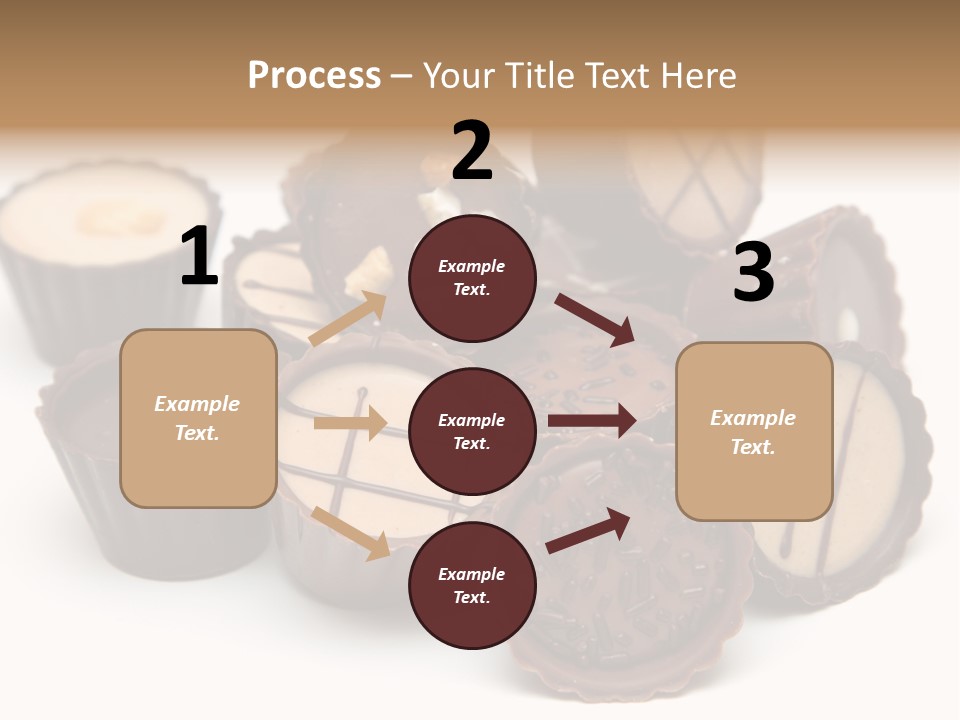 Process – Your Title Text Here

1

Example Text.

2

Example Text.

Example Text.

Example Text.

3

Example Text.